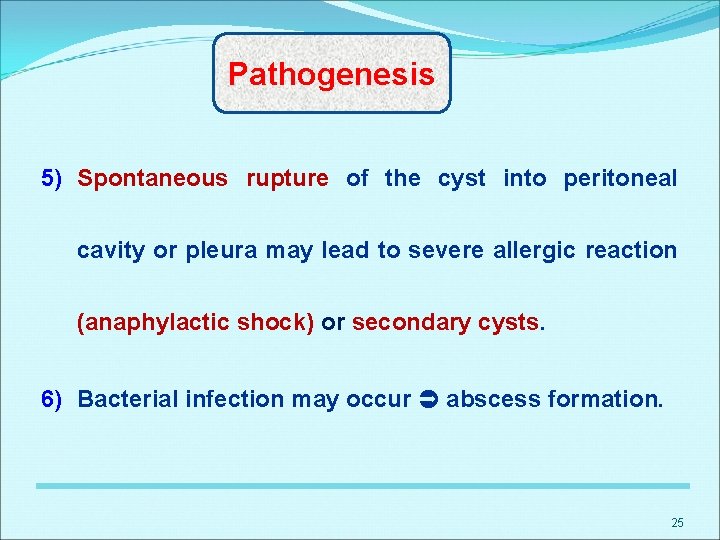 Pathogenesis

5) Spontaneous rupture of the cyst into peritoneal cavity or pleura may lead to severe allergic reaction (anaphylactic shock) or secondary cysts.

6) Bacterial infection may occur ➲ abscess formation.

25